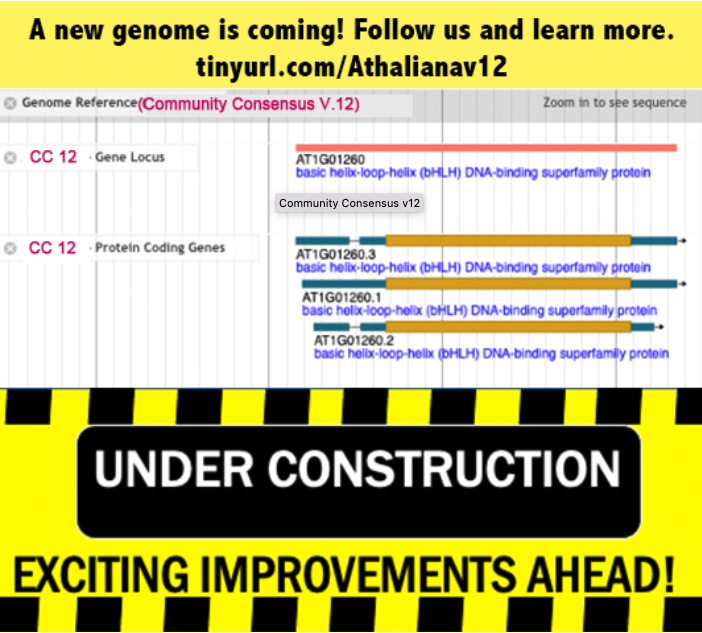 A new genome is coming! Follow us and learn more.
tinyurl.com/Athalianav12

Genome Reference (Community Consensus V.12)

Zoom in to see sequence

CC 12 Gene Locus

AT1G01260
basic helix-loop-helix (bHLH) DNA-binding superfamily protein

Community Consensus v12

CC 12 Protein Coding Genes

AT1G01260.3
basic helix-loop-helix (bHLH) DNA-binding superfamily protein

AT1G01260.1
basic helix-loop-helix (bHLH) DNA-binding superfamily protein

AT1G01260.2
basic helix-loop-helix (bHLH) DNA-binding superfamily protein

UNDER CONSTRUCTION

EXCITING IMPROVEMENTS AHEAD!